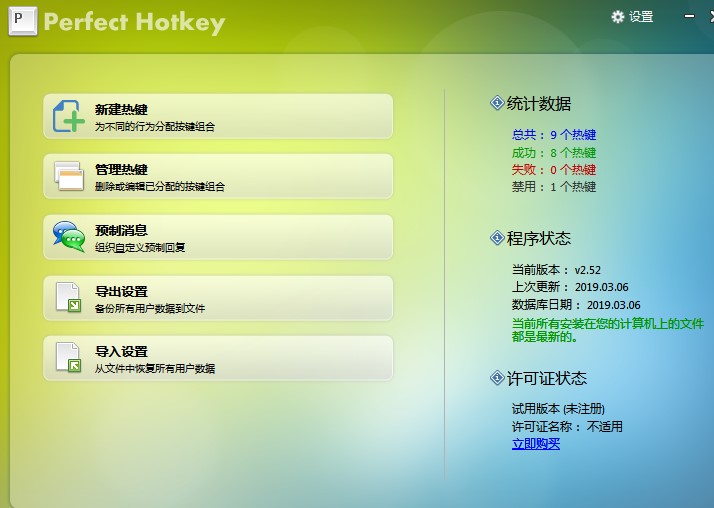 P Perfect Hotkey

设置

新建热键
为不同的行为分配按键组合

管理热键
删除或编辑已分配的按键组合

预制消息
组织自定义预制回复

导出设置
备份所有用户数据到文件

导入设置
从文件中恢复所有用户数据

统计数据

总共： 9 个热键
成功： 8 个热键
失败： 0 个热键
禁用： 1 个热键

程序状态

当前版本： v2.52
上次更新： 2019.03.06
数据库日期： 2019.03.06
当前所有安装在您的计算机上的文件都是最新的。

许可证状态

试用版本 (未注册)
许可证名称： 不适用
立即购买